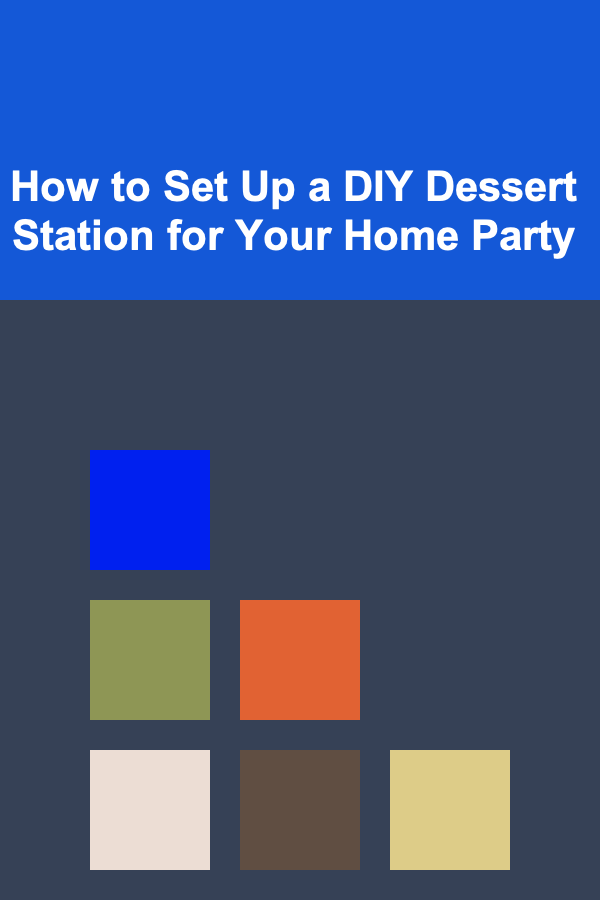 How to Set Up a DIY Dessert Station for Your Home Party